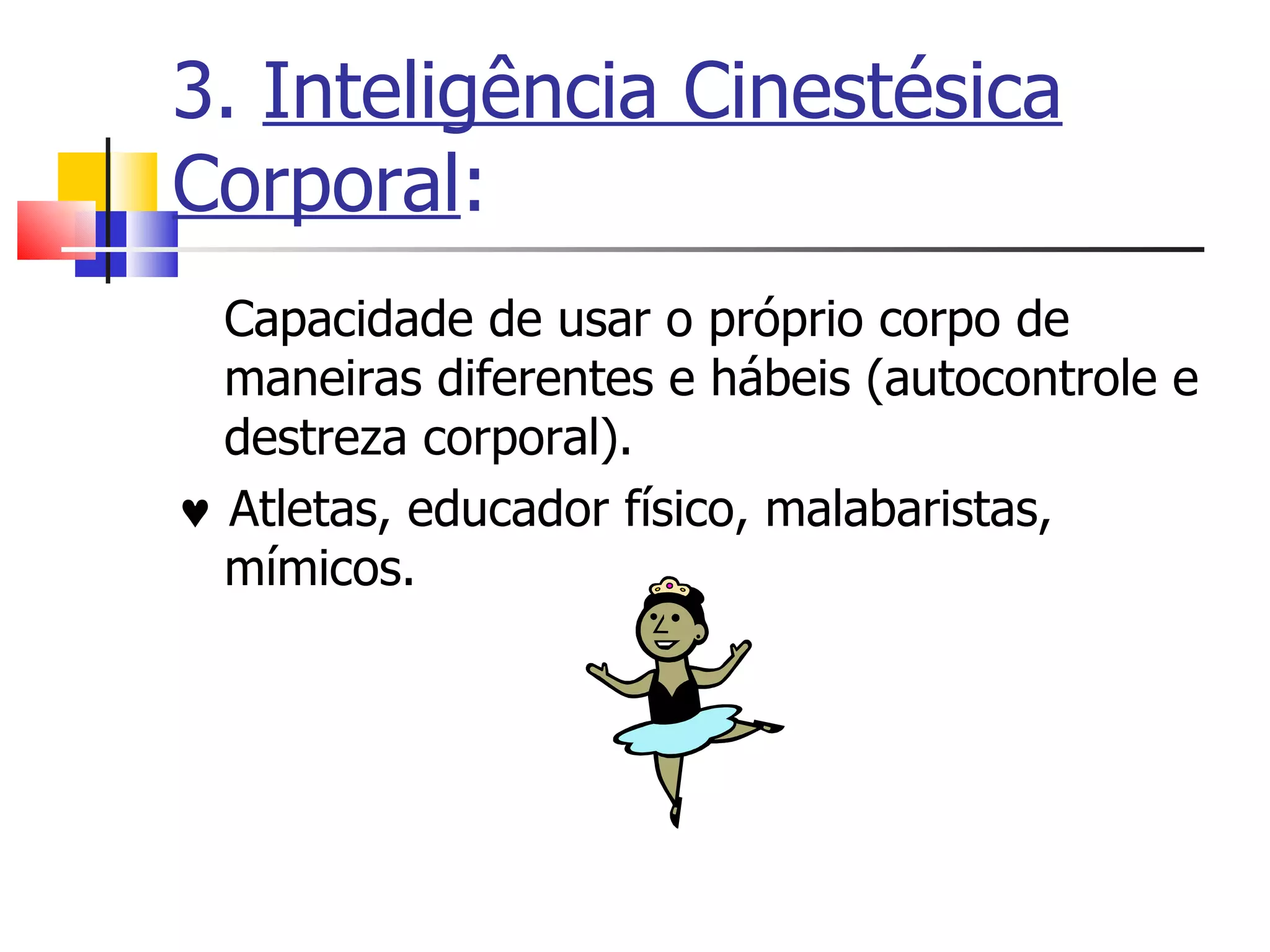 3. Inteligência Cinestésica Corporal:

Capacidade de usar o próprio corpo de maneiras diferentes e hábeis (autocontrole e destreza corporal).

♥ Atletas, educador físico, malabaristas, mímicos.